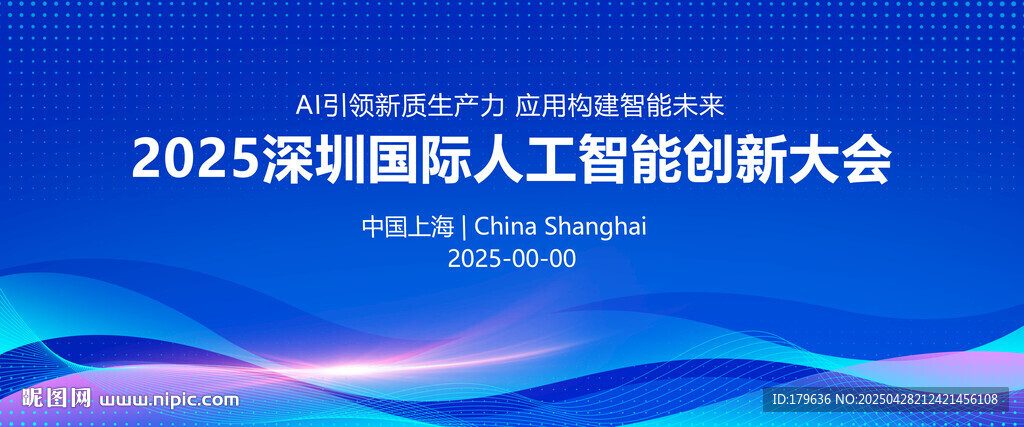 AI引领新质生产力 应用构建智能未来

2025深圳国际人工智能创新大会

中国上海 | China Shanghai
2025-00-00

昵图网 www.nipic.com

ID:179636 NO:20250428212421456108